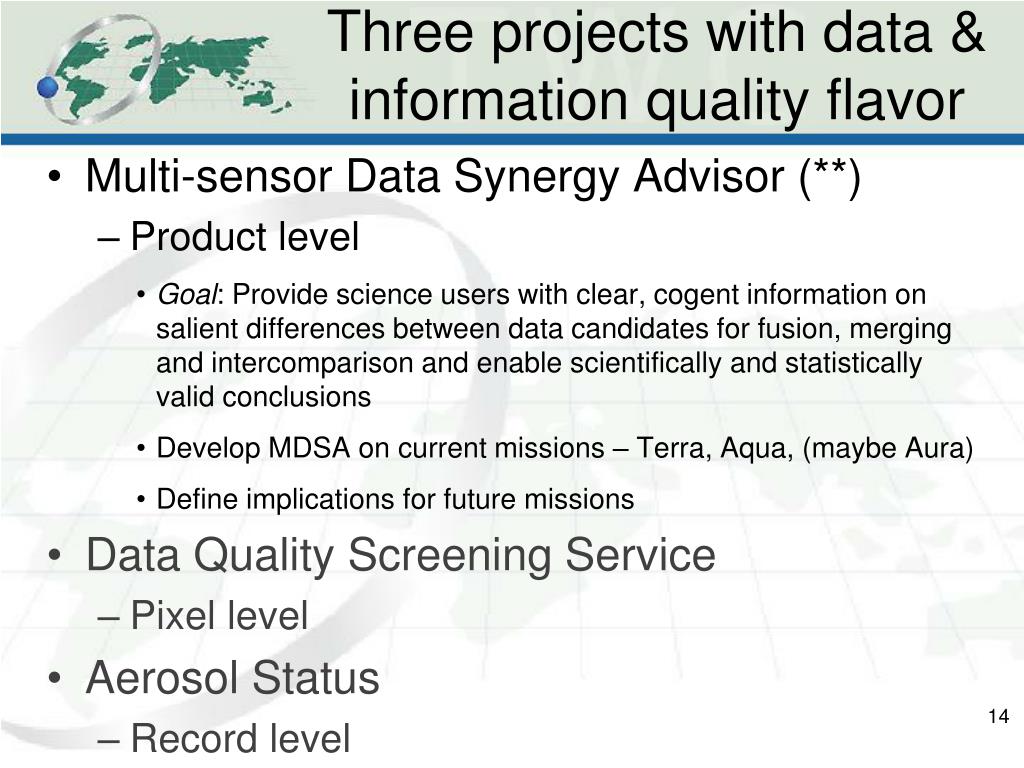 Three projects with data & information quality flavor

• Multi-sensor Data Synergy Advisor (**)
– Product level
• Goal: Provide science users with clear, cogent information on salient differences between data candidates for fusion, merging and intercomparison and enable scientifically and statistically valid conclusions
• Develop MDSA on current missions – Terra, Aqua, (maybe Aura)
• Define implications for future missions
• Data Quality Screening Service
– Pixel level
• Aerosol Status
– Record level

14